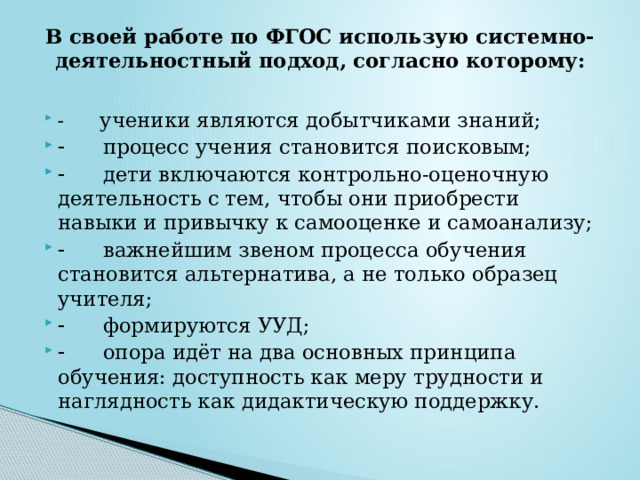 В своей работе по ФГОС использую системно-деятельностный подход, согласно которому:

- ученики являются добытчиками знаний;

- процесс учения становится поисковым;

- дети включаются контрольно-оценочную деятельность с тем, чтобы они приобрести навыки и привычку к самооценке и самоанализу;

- важнейшим звеном процесса обучения становится альтернатива, а не только образец учителя;

- формируются УУД;

- опора идёт на два основных принципа обучения: доступность как меру трудности и наглядность как дидактическую поддержку.